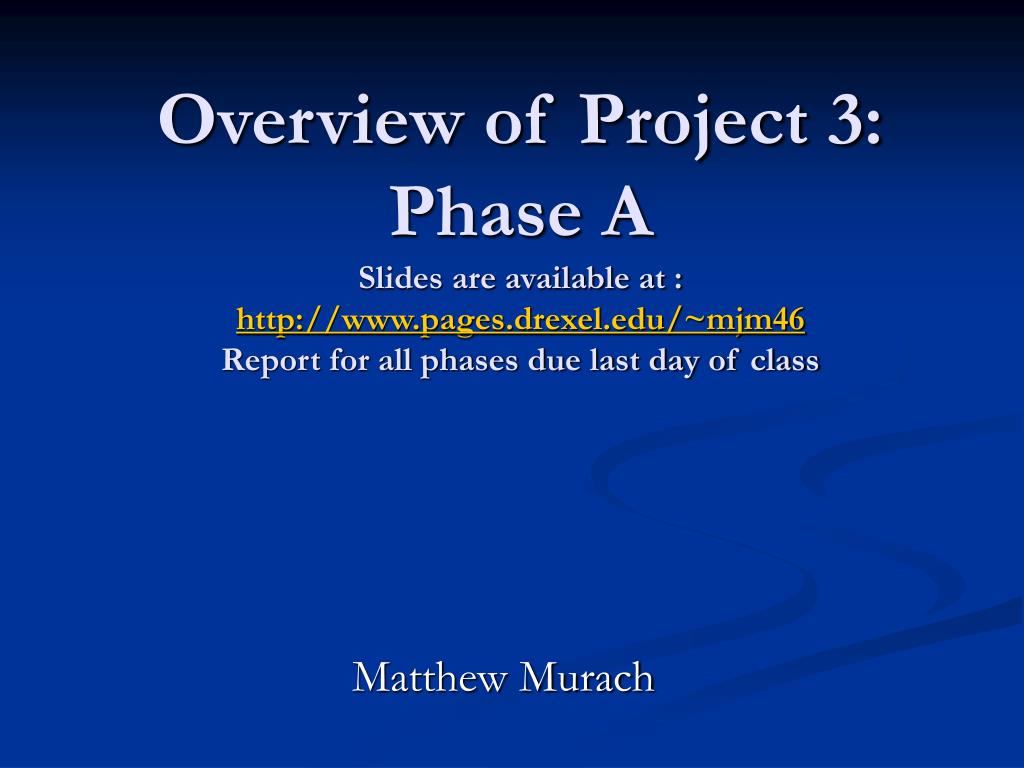 Overview of Project 3: Phase A

Slides are available at :
http://www.pages.drexel.edu/~mjm46
Report for all phases due last day of class

Matthew Murach